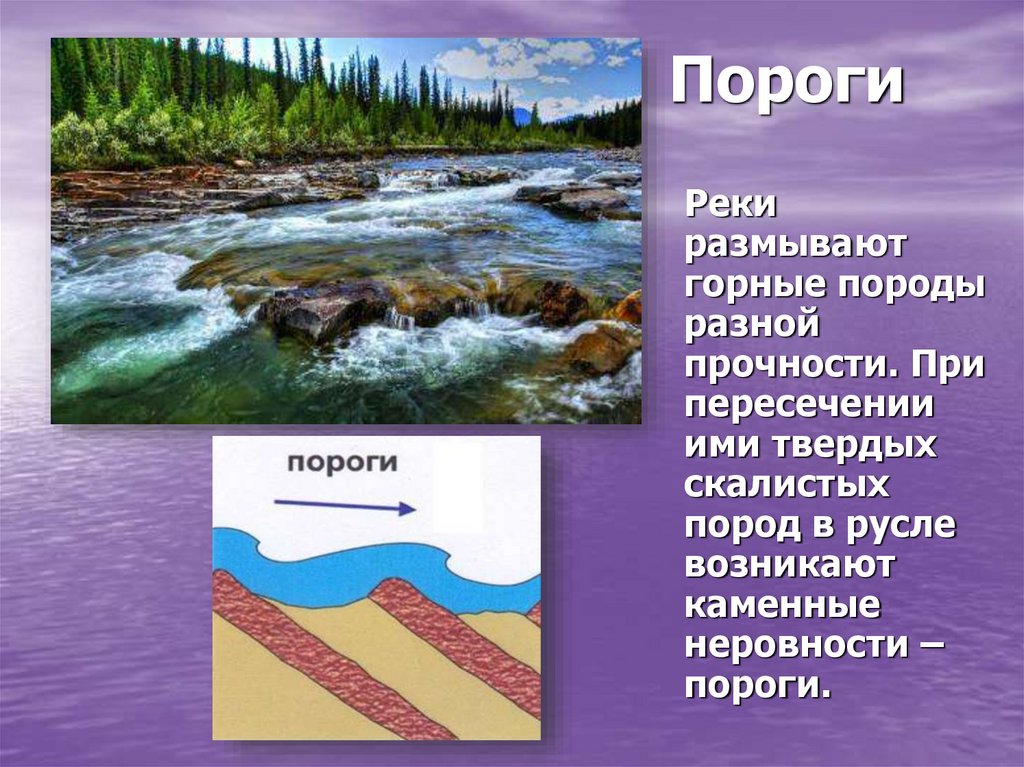 Пороги

Реки размывают горные породы разной прочности. При пересечении ими твердых скалистых пород в русле возникают каменные неровности – пороги.

пороги